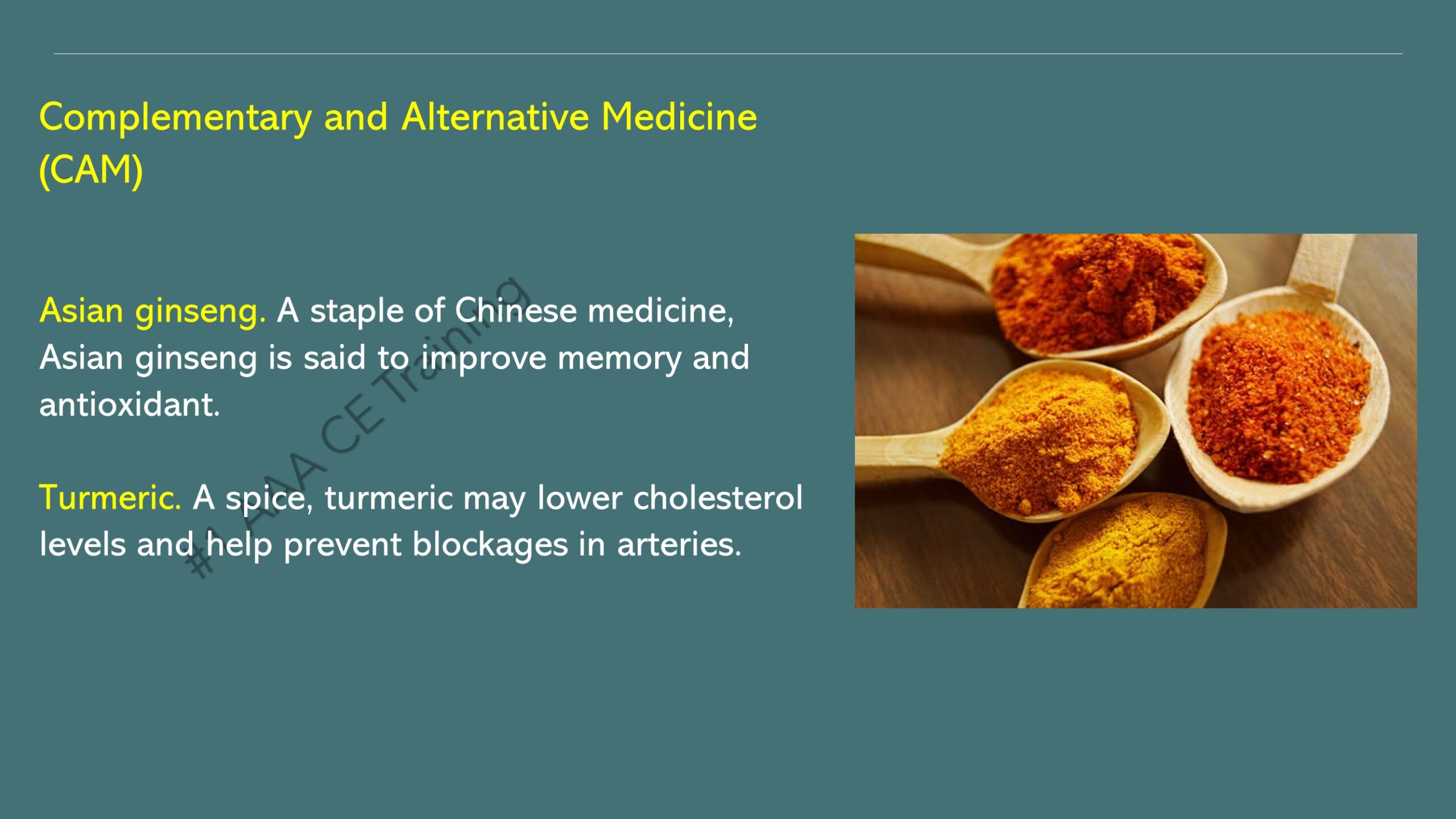 Complementary and Alternative Medicine (CAM)

Asian ginseng. A staple of Chinese medicine, Asian ginseng is said to improve memory and antioxidant.

Turmeric. A spice, turmeric may lower cholesterol levels and help prevent blockages in arteries.

#1 AAA CE Training